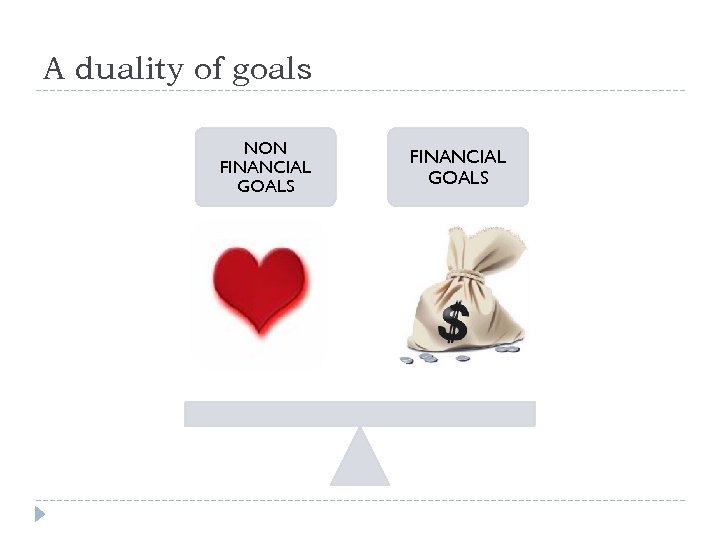 A duality of goals

NON FINANCIAL GOALS

FINANCIAL GOALS

$